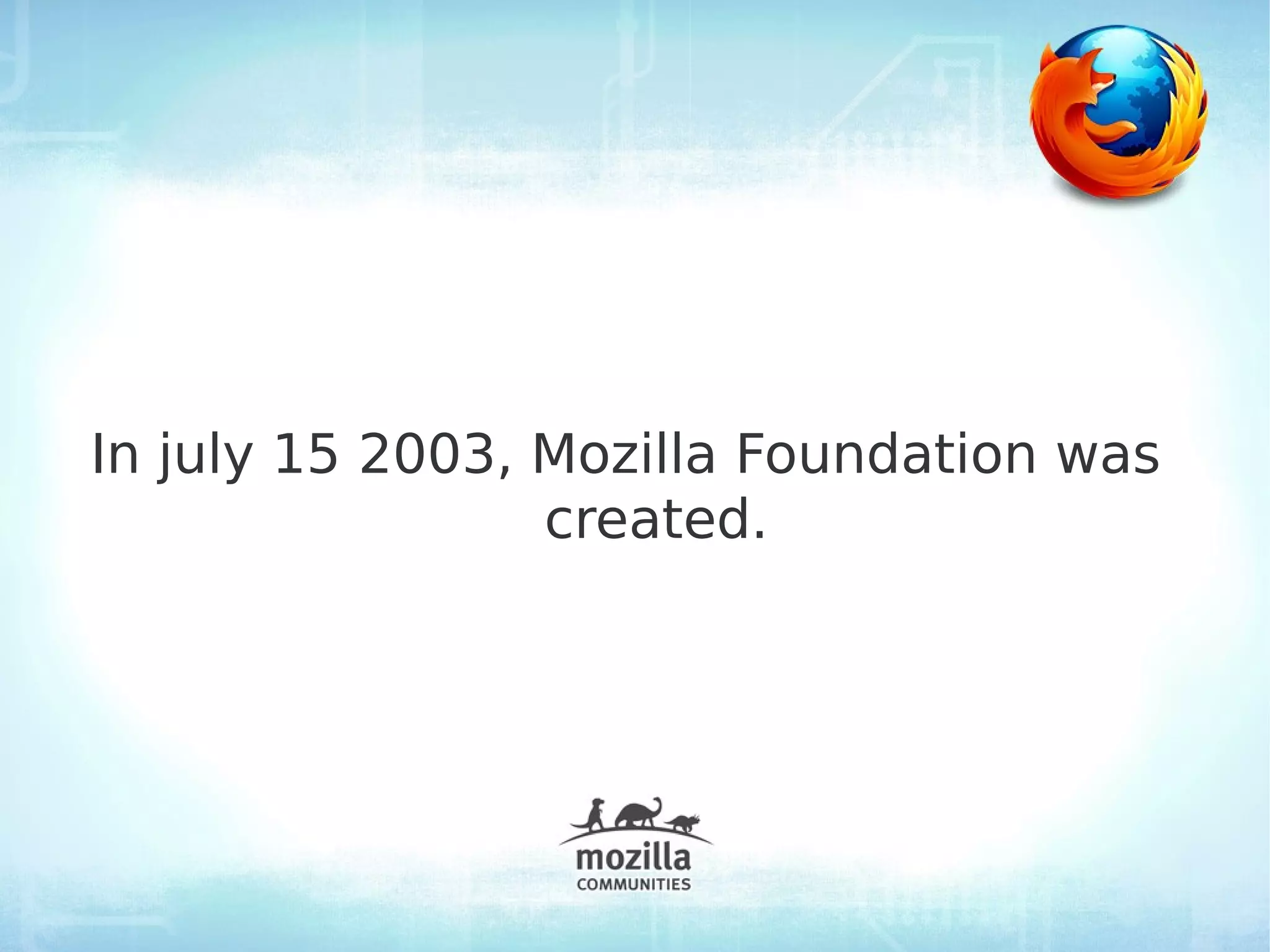 In july 15 2003, Mozilla Foundation was created.

mozilla
COMMUNITIES